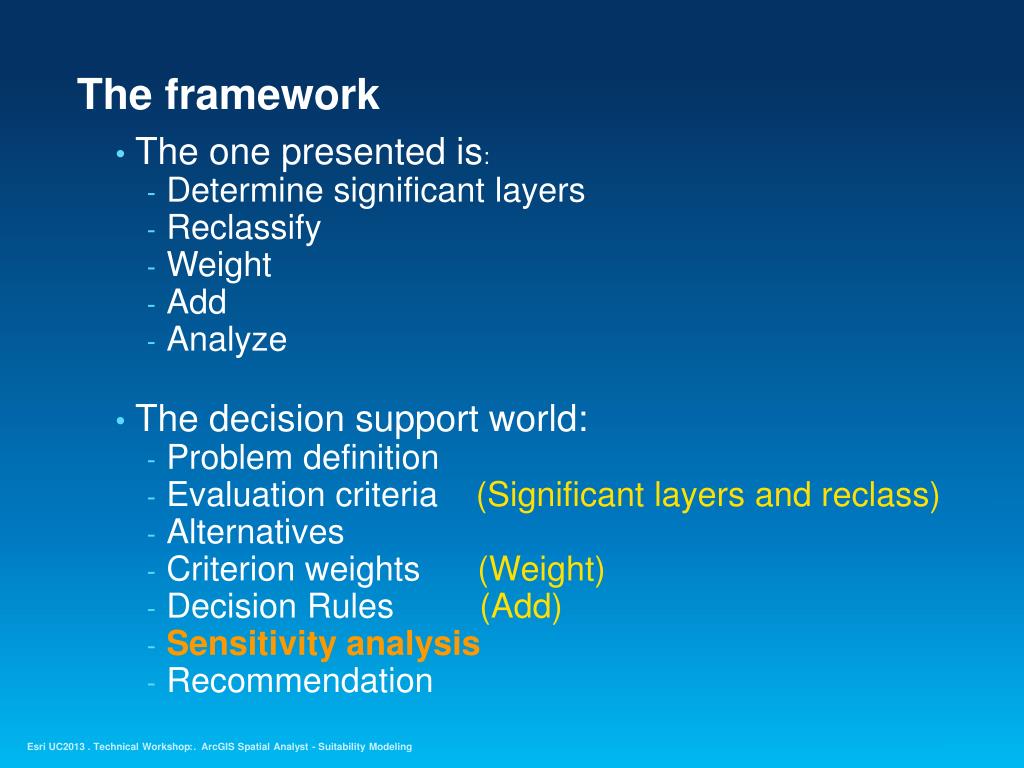 The framework

• The one presented is:
- Determine significant layers
- Reclassify
- Weight
- Add
- Analyze

• The decision support world:
- Problem definition
- Evaluation criteria (Significant layers and reclass)
- Alternatives
- Criterion weights (Weight)
- Decision Rules (Add)
- Sensitivity analysis
- Recommendation

Esri UC2013 . Technical Workshop:. ArcGIS Spatial Analyst - Suitability Modeling